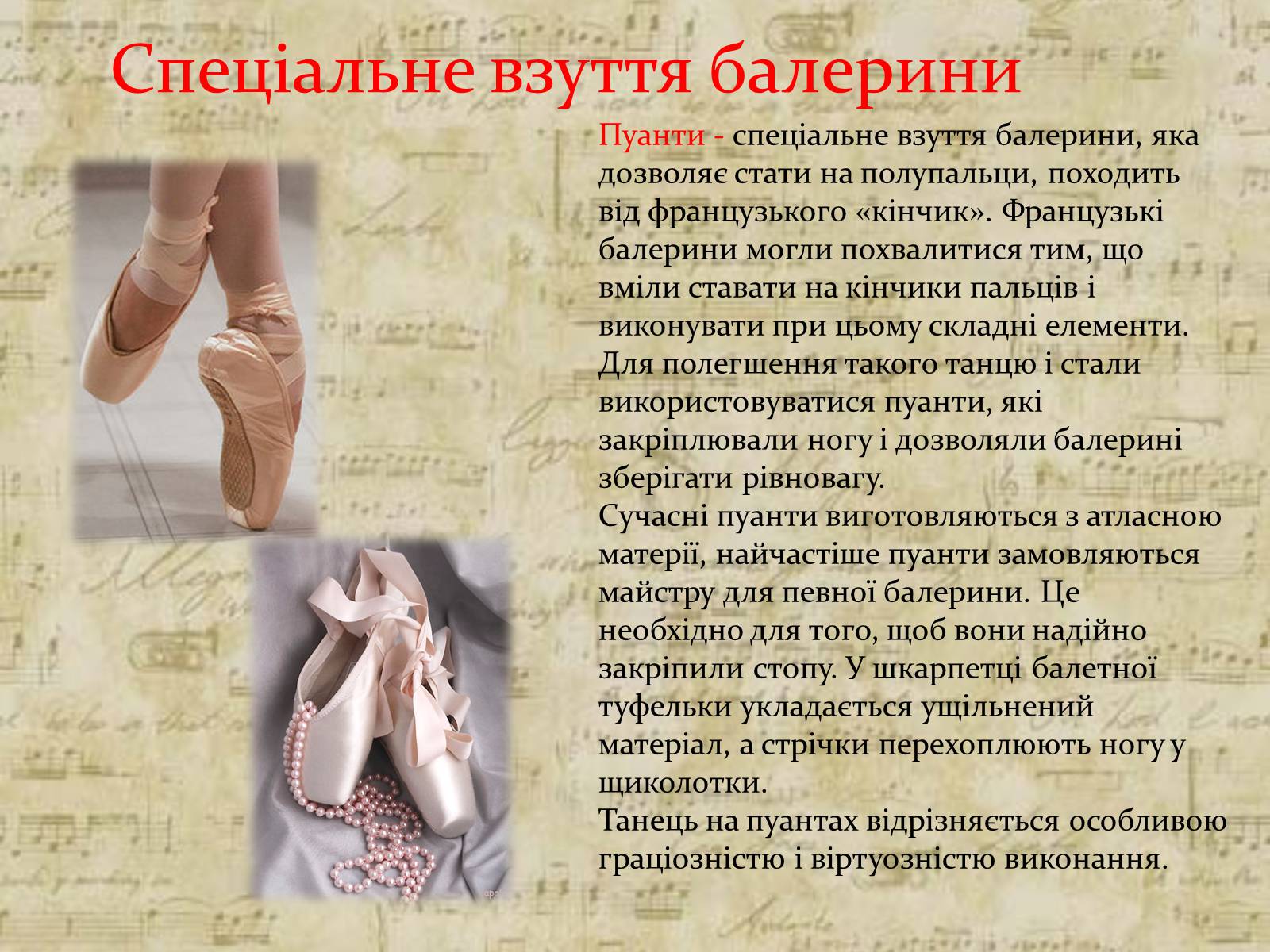 Спеціальне взуття балерини

Пуанти - спеціальне взуття балерини, яка дозволяє стати на полупальци, походить від французького «кінчик». Французькі балерини могли похвалитися тим, що вміли ставати на кінчики пальців і виконувати при цьому складні елементи. Для полегшення такого танцю і стали використовуватися пуанти, які закріплювали ногу і дозволяли балерині зберігати рівновагу.
Сучасні пуанти виготовляються з атласною матерії, найчастіше пуанти замовляються майстру для певної балерини. Це необхідно для того, щоб вони надійно закріпили стопу. У шкарпетці балетної туфельки укладається ущільнений матеріал, а стрічки перехоплюють ногу у щиколотки.
Танець на пуантах відрізняється особливою граціозністю і віртуозністю виконання.